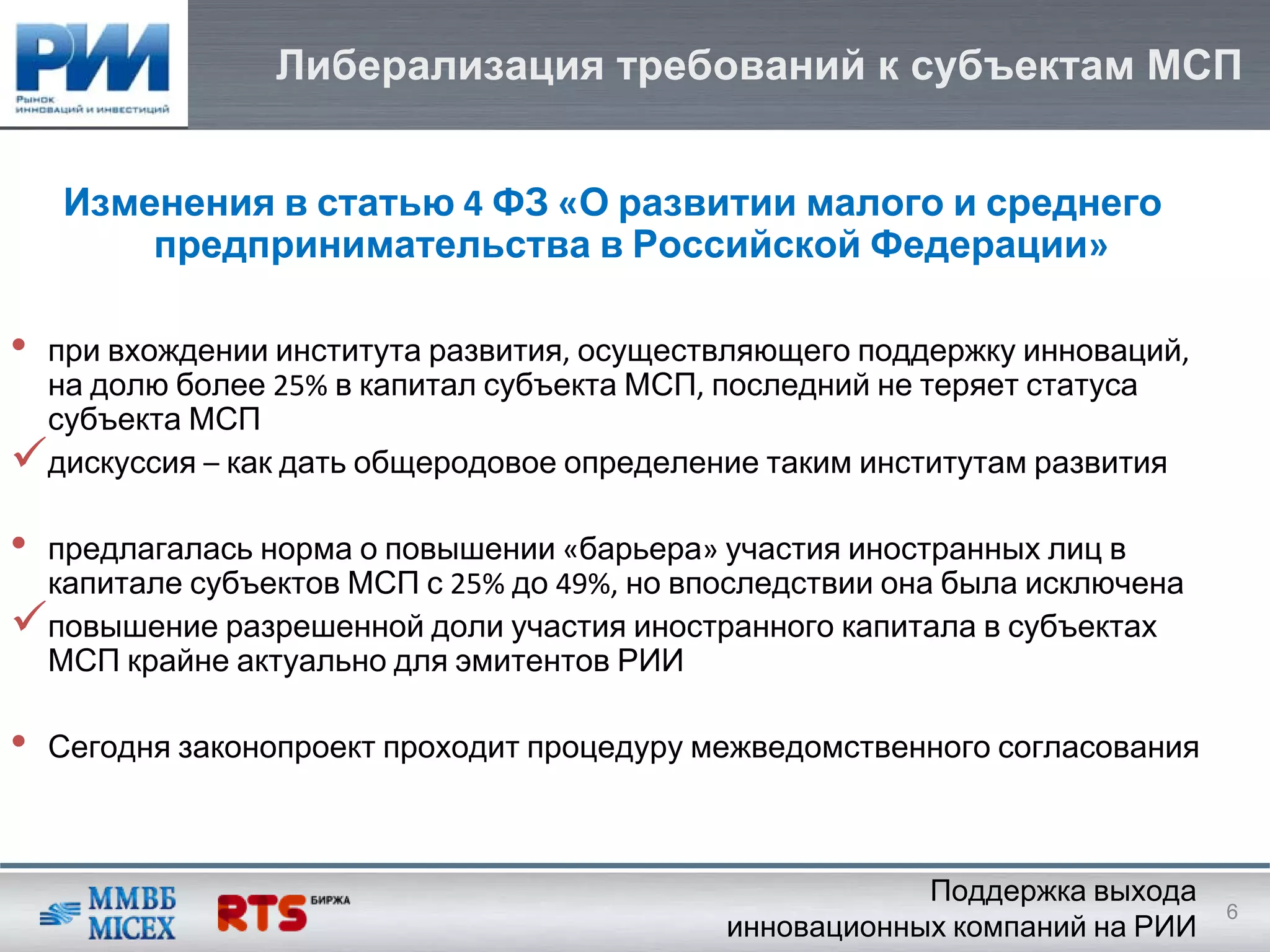 РИИ
Рынок инноваций и инвестиций

Либерализация требований к субъектам МСП

Изменения в статью 4 ФЗ «О развитии малого и среднего предпринимательства в Российской Федерации»

• при вхождении института развития, осуществляющего поддержку инноваций, на долю более 25% в капитал субъекта МСП, последний не теряет статуса субъекта МСП

✓ дискуссия – как дать общеродовое определение таким институтам развития

• предлагалась норма о повышении «барьера» участия иностранных лиц в капитале субъектов МСП с 25% до 49%, но впоследствии она была исключена

✓ повышение разрешенной доли участия иностранного капитала в субъектах МСП крайне актуально для эмитентов РИИ

• Сегодня законопроект проходит процедуру межведомственного согласования

ММВБ MICEX
RTS БИРЖА

Поддержка выхода инновационных компаний на РИИ

6